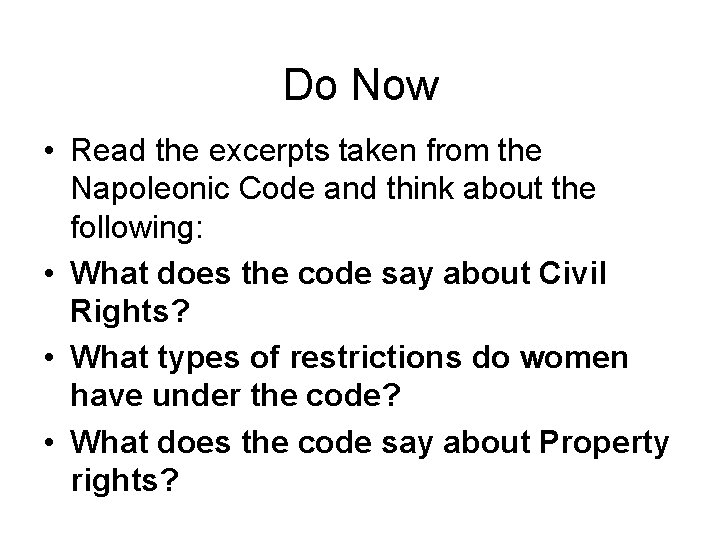 Do Now

• Read the excerpts taken from the Napoleonic Code and think about the following:

• What does the code say about Civil Rights?

• What types of restrictions do women have under the code?

• What does the code say about Property rights?